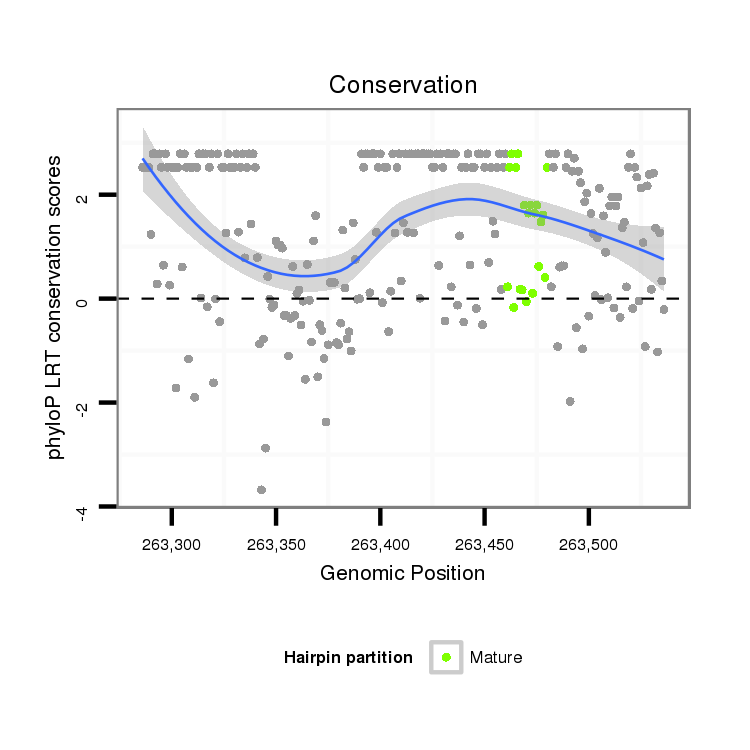 Conservation

phyloP LRT conservation scores

2
0
-2
-4

263,300
263,350
263,400
263,450
263,500

Genomic Position

Hairpin partition
Mature